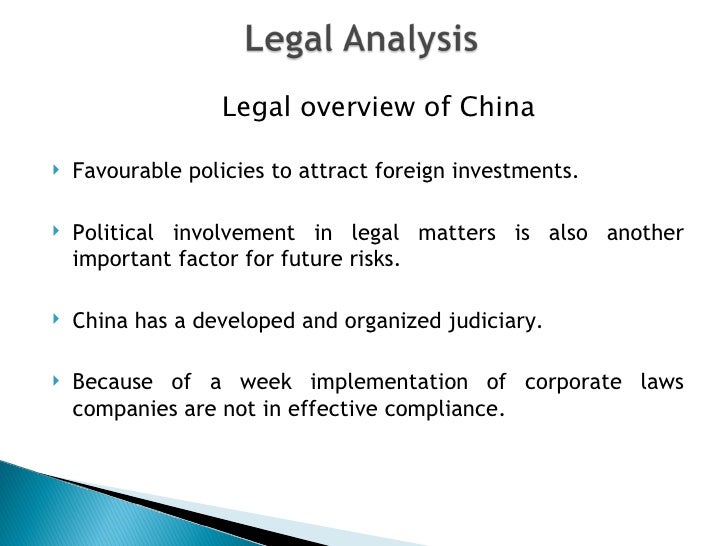 Legal Analysis

Legal overview of China

Favourable policies to attract foreign investments.

Political involvement in legal matters is also another important factor for future risks.

China has a developed and organized judiciary.

Because of a week implementation of corporate laws companies are not in effective compliance.